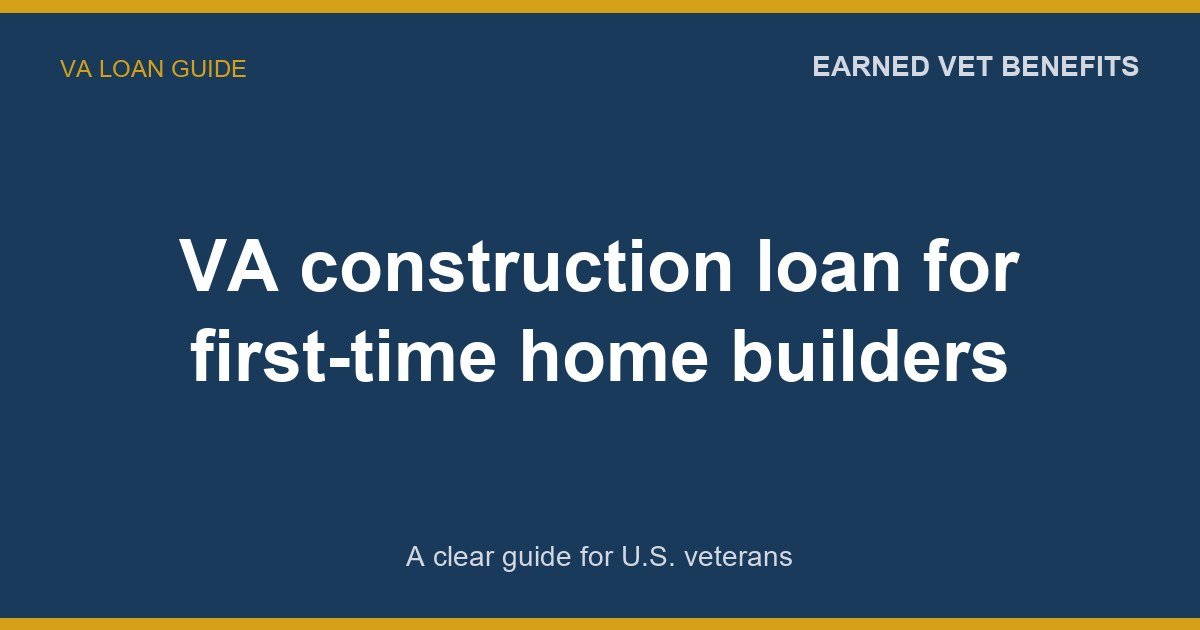 VA LOAN GUIDE

EARNED VET BENEFITS

VA construction loan for first-time home builders

A clear guide for U.S. veterans